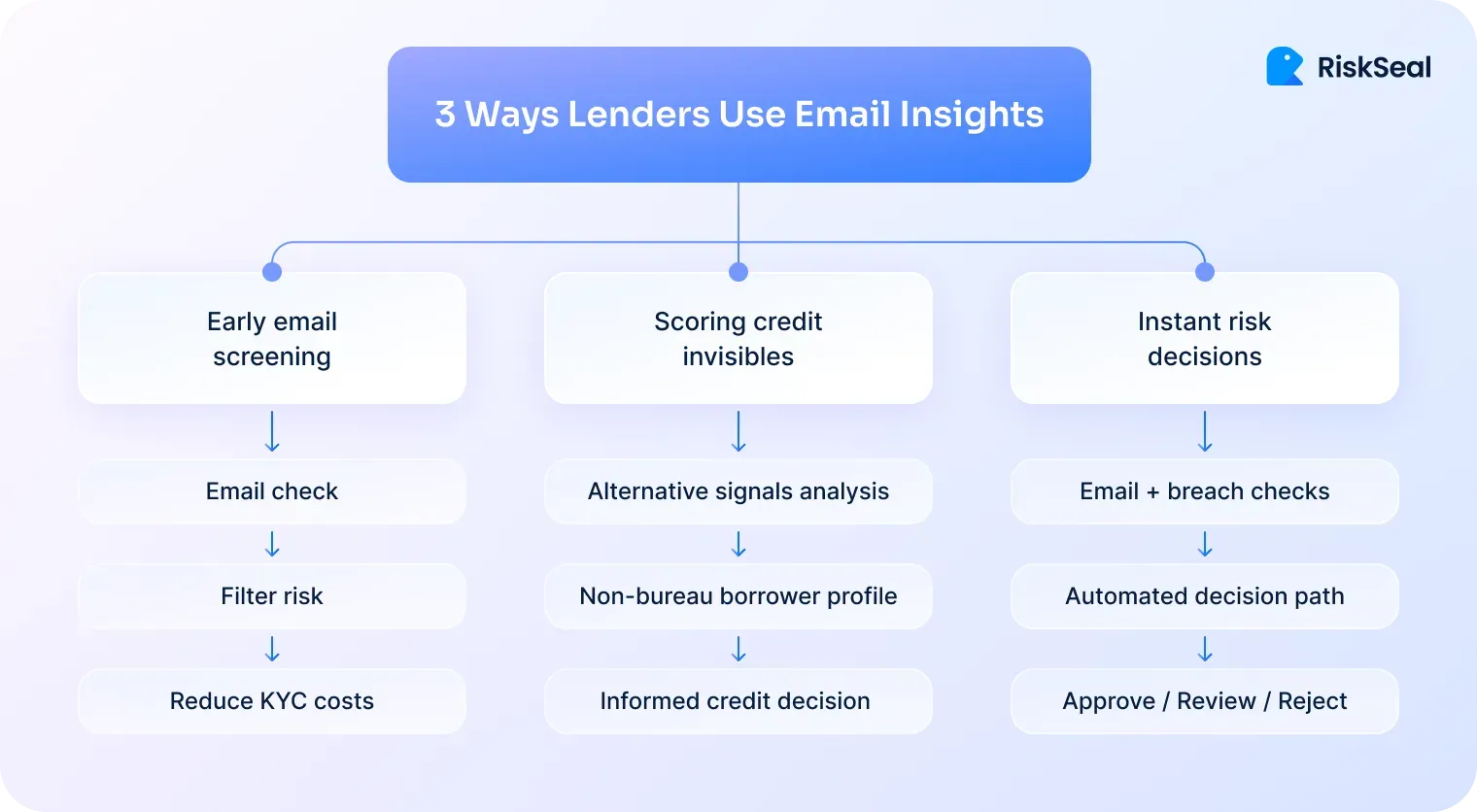 3 Ways Lenders Use Email Insights

RiskSeal

Early email screening

Email check

Filter risk

Reduce KYC costs

Scoring credit invisibles

Alternative signals analysis

Non-bureau borrower profile

Informed credit decision

Instant risk decisions

Email + breach checks

Automated decision path

Approve / Review / Reject